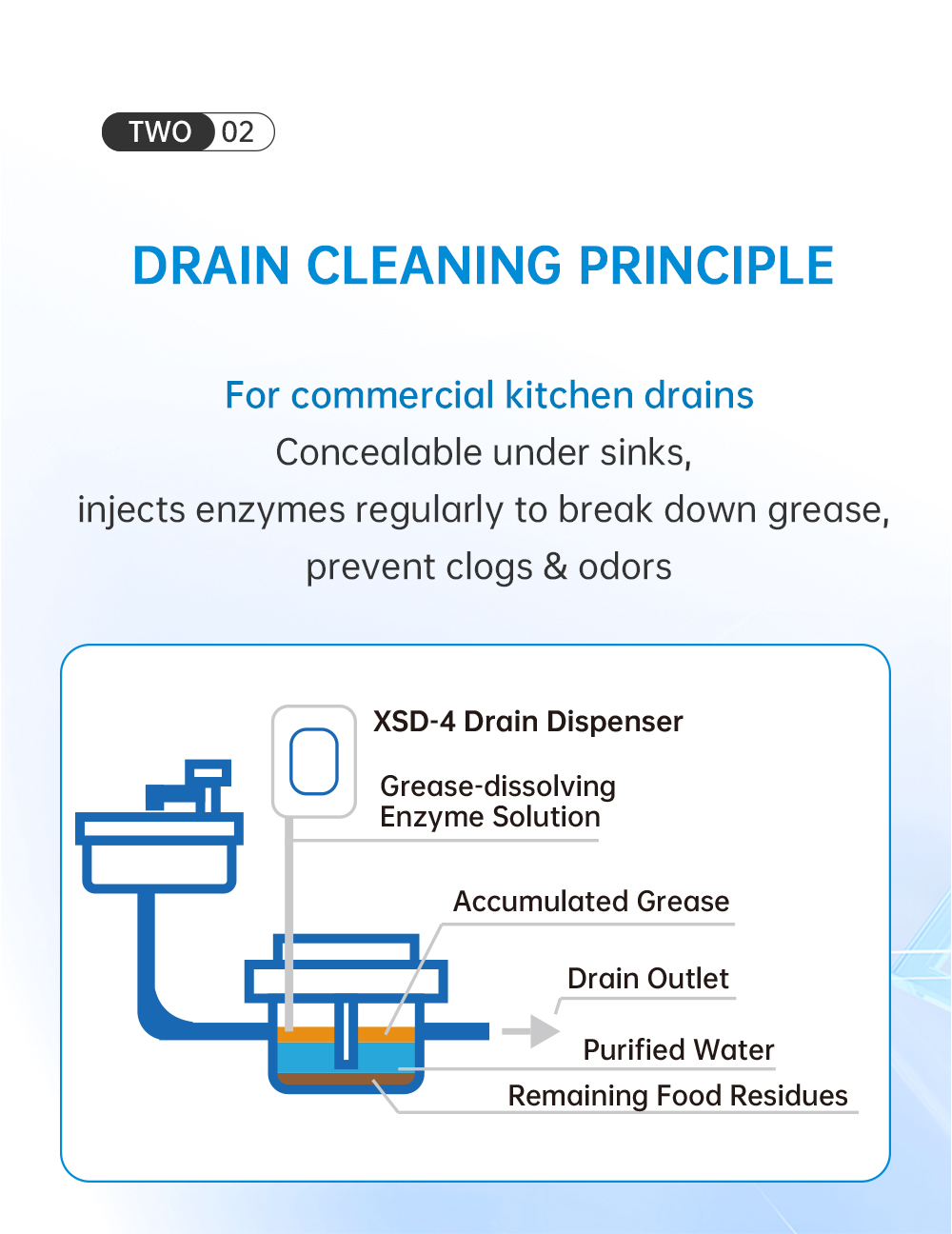 TWO 02

DRAIN CLEANING PRINCIPLE

For commercial kitchen drains
Concealable under sinks,
injects enzymes regularly to break down grease,
prevent clogs & odors

XSD-4 Drain Dispenser

Grease-dissolving
Enzyme Solution

Accumulated Grease

Drain Outlet

Purified Water

Remaining Food Residues